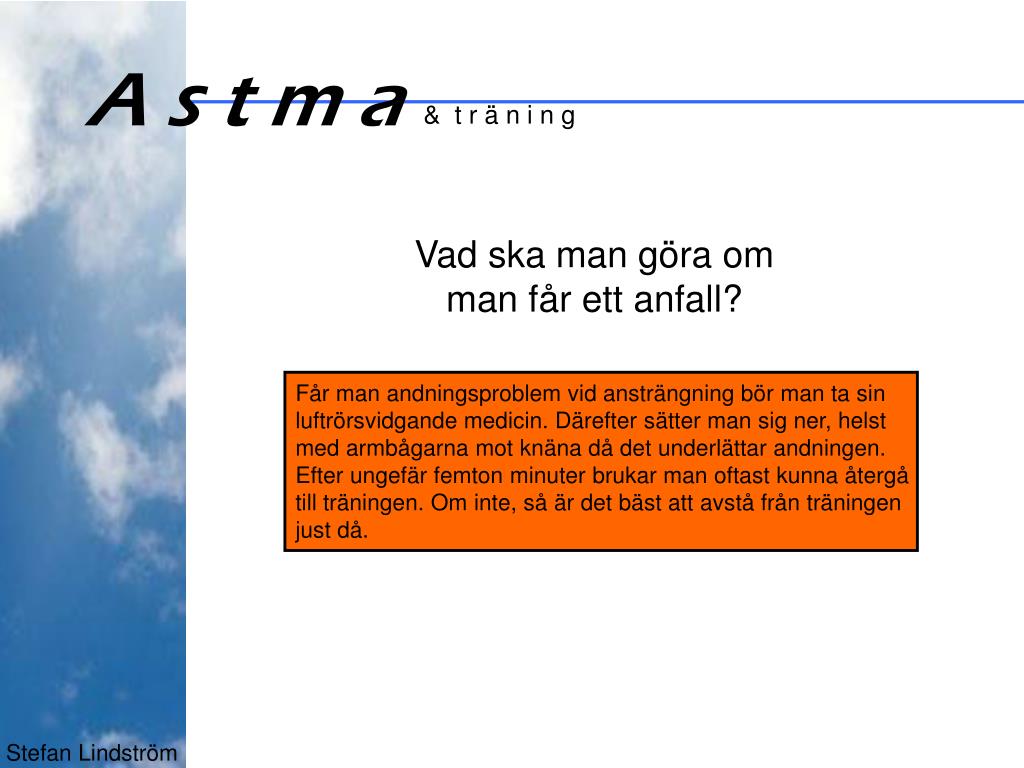 A s t m a & t r ä n i n g

Vad ska man göra om man får ett anfall?

Får man andningsproblem vid ansträngning bör man ta sin luftrörsvidgande medicin. Därefter sätter man sig ner, helst med armbågarna mot knäna då det underlättar andningen. Efter ungefär femton minuter brukar man oftast kunna återgå till träningen. Om inte, så är det bäst att avstå från träningen just då.

Stefan Lindström